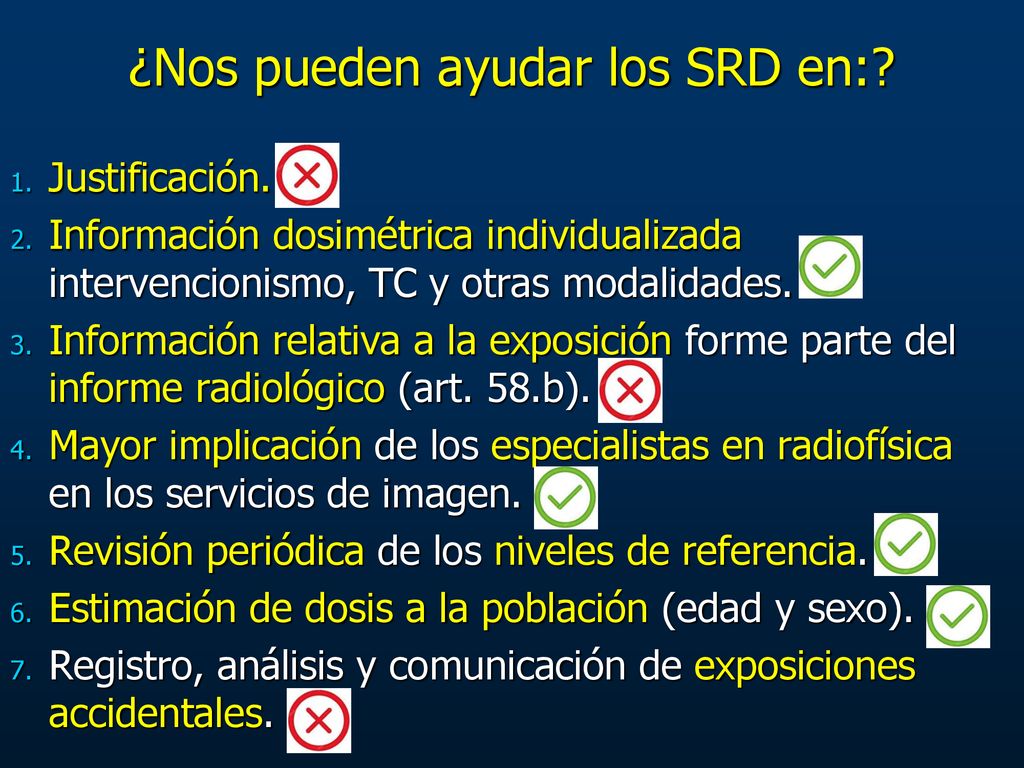 ¿Nos pueden ayudar los SRD en:?

1. Justificación.
2. Información dosimétrica individualizada intervencionismo, TC y otras modalidades.
3. Información relativa a la exposición forme parte del informe radiológico (art. 58.b).
4. Mayor implicación de los especialistas en radiofísica en los servicios de imagen.
5. Revisión periódica de los niveles de referencia.
6. Estimación de dosis a la población (edad y sexo).
7. Registro, análisis y comunicación de exposiciones accidentales.